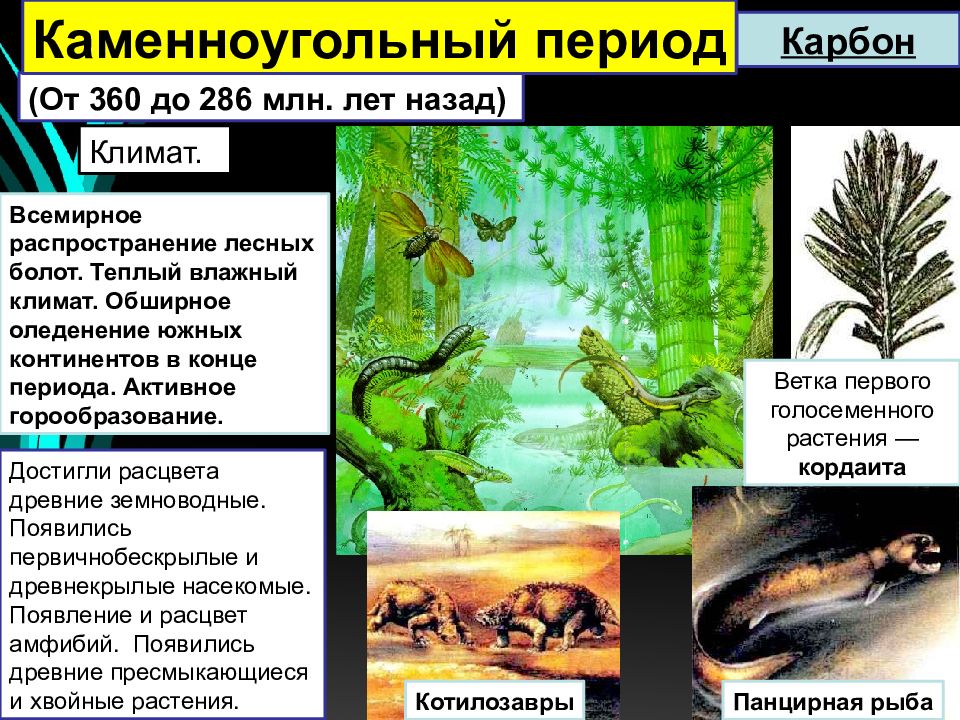 Каменноугольный период

Карбон

(От 360 до 286 млн. лет назад)

Климат.

Всемирное распространение лесных болот. Теплый влажный климат. Обширное оледенение южных континентов в конце периода. Активное горообразование.

Достигли расцвета древние земноводные. Появились первичнобескрылые и древнекрылые насекомые. Появление и расцвет амфибий. Появились древние пресмыкающиеся и хвойные растения.

Ветка первого голосеменного растения — кордаита

Котилозавры

Панцирная рыба